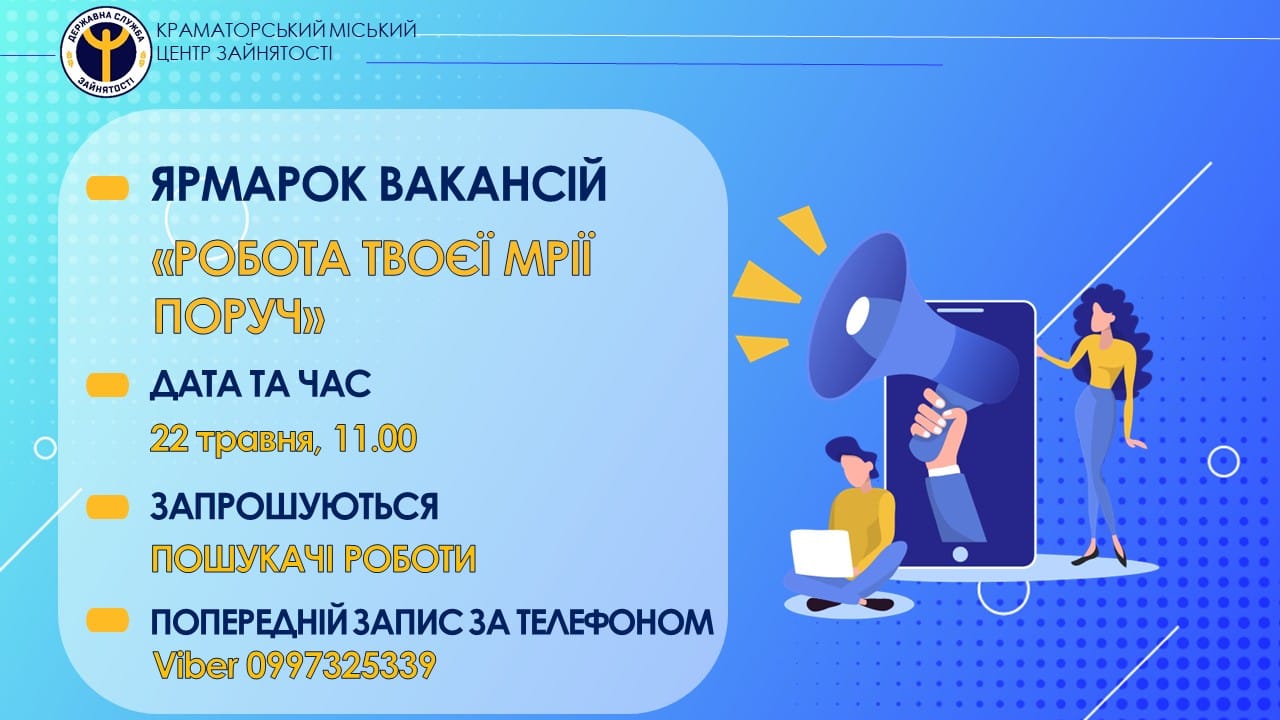 ДЕРЖАВНА СЛУЖБА ЗАЙНЯТОСТІ

КРАМАТОРСЬКИЙ МІСЬКИЙ ЦЕНТР ЗАЙНЯТОСТІ

ЯРМАРОК ВАКАНСІЙ

«РОБОТА ТВОЄЇ МРІЇ ПОРУЧ»

ДАТА ТА ЧАС

22 травня, 11.00

ЗАПРОШУЮТЬСЯ

ПОШУКАЧІ РОБОТИ

ПОПЕРЕДНІЙ ЗАПИС ЗА ТЕЛЕФОНОМ

Viber 0997325339